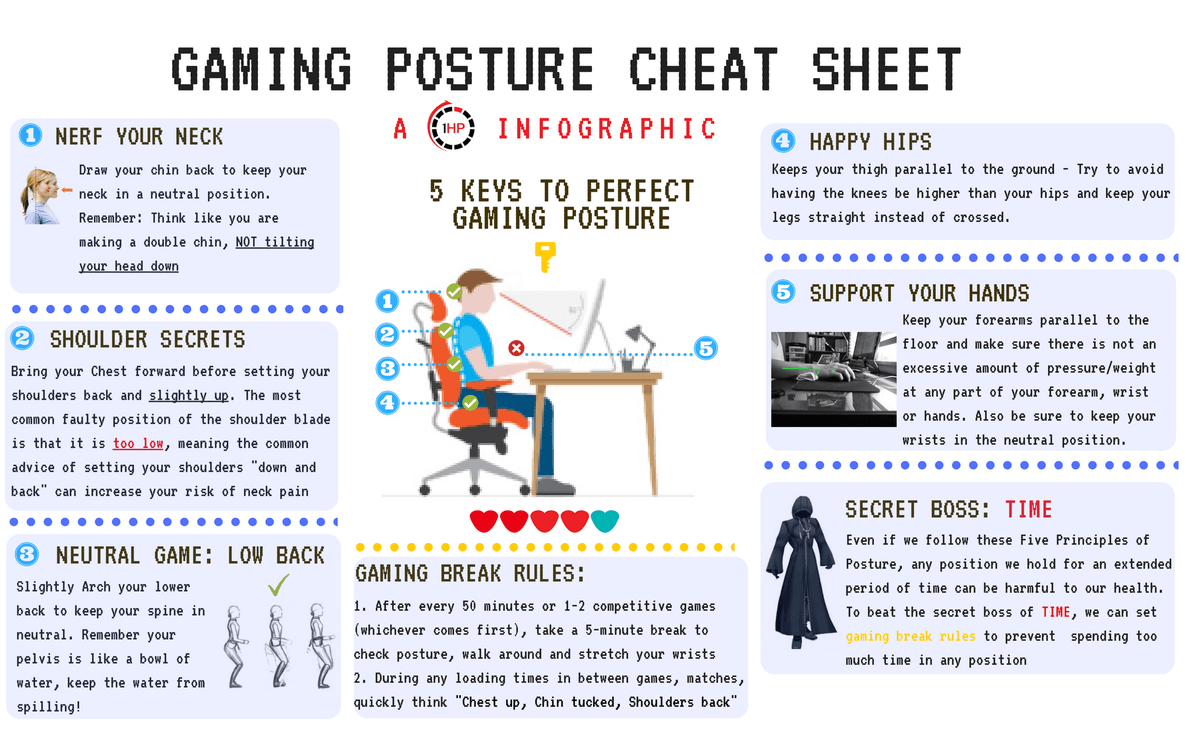 GAMING POSTURE CHEAT SHEET

A IHP INFOGRAPHIC

1 NERF YOUR NECK

Draw your chin back to keep your neck in a neutral position. Remember: Think like you are making a double chin, NOT tilting your head down

2 SHOULDER SECRETS

Bring your Chest forward before setting your shoulders back and slightly up. The most common faulty position of the shoulder blade is that it is too low, meaning the common advice of setting your shoulders "down and back" can increase your risk of neck pain

3 NEUTRAL GAME: LOW BACK

Slightly Arch your lower back to keep your spine in neutral. Remember your pelvis is like a bowl of water, keep the water from spilling!

5 KEYS TO PERFECT GAMING POSTURE

1
2
3
4
5

GAMING BREAK RULES:

1. After every 50 minutes or 1-2 competitive games (whichever comes first), take a 5-minute break to check posture, walk around and stretch your wrists
2. During any loading times in between games, matches, quickly think "Chest up, Chin tucked, Shoulders back"

4 HAPPY HIPS

Keeps your thigh parallel to the ground - Try to avoid having the knees be higher than your hips and keep your legs straight instead of crossed.

5 SUPPORT YOUR HANDS

Keep your forearms parallel to the floor and make sure there is not an excessive amount of pressure/weight at any part of your forearm, wrist or hands. Also be sure to keep your wrists in the neutral position.

SECRET BOSS: TIME

Even if we follow these Five Principles of Posture, any position we hold for an extended period of time can be harmful to our health. To beat the secret boss of TIME, we can set gaming break rules to prevent spending too much time in any position